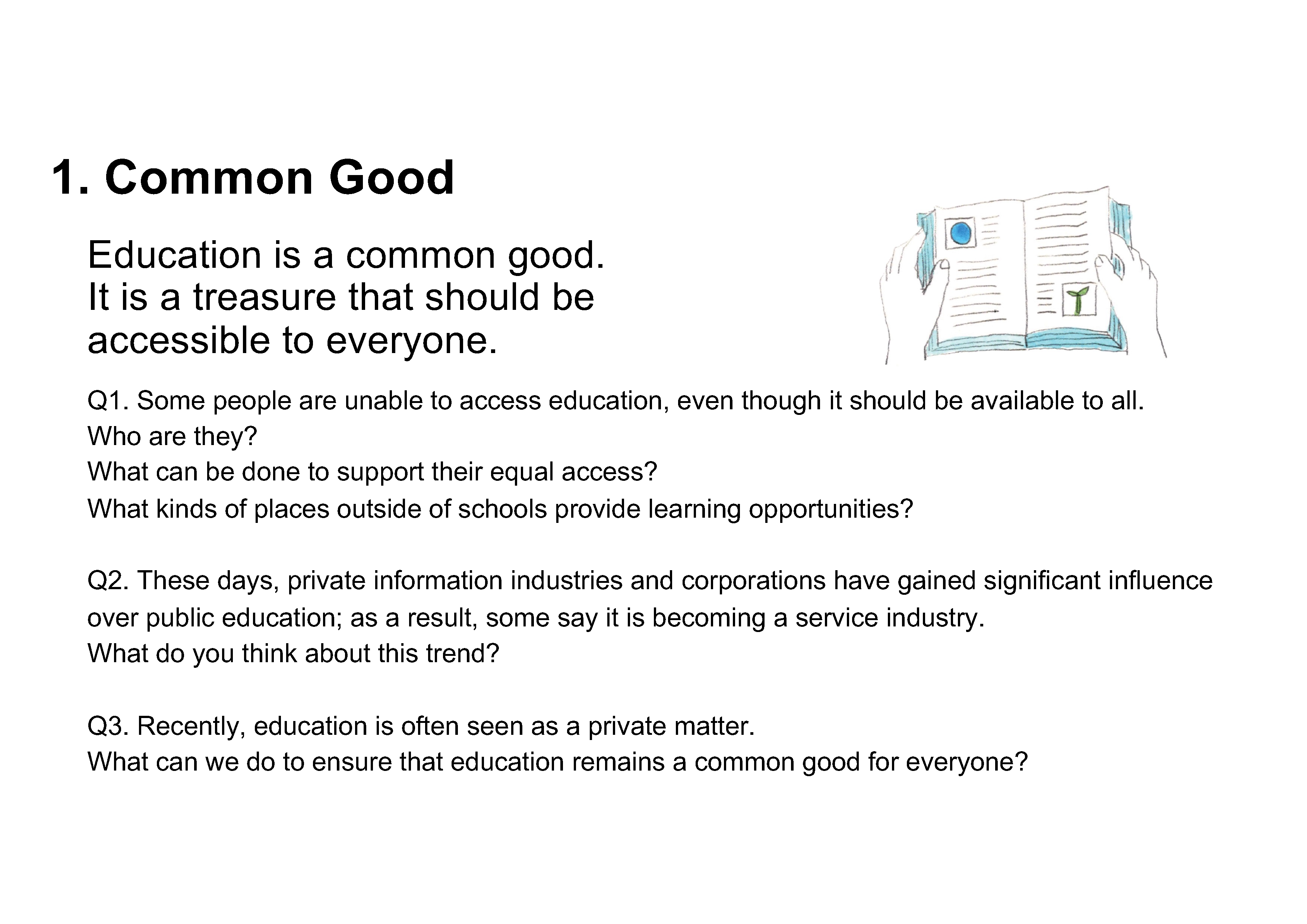 1. Common Good

Education is a common good. It is a treasure that should be accessible to everyone.

Q1. Some people are unable to access education, even though it should be available to all.
Who are they?
What can be done to support their equal access?
What kinds of places outside of schools provide learning opportunities?

Q2. These days, private information industries and corporations have gained significant influence over public education; as a result, some say it is becoming a service industry.
What do you think about this trend?

Q3. Recently, education is often seen as a private matter.
What can we do to ensure that education remains a common good for everyone?